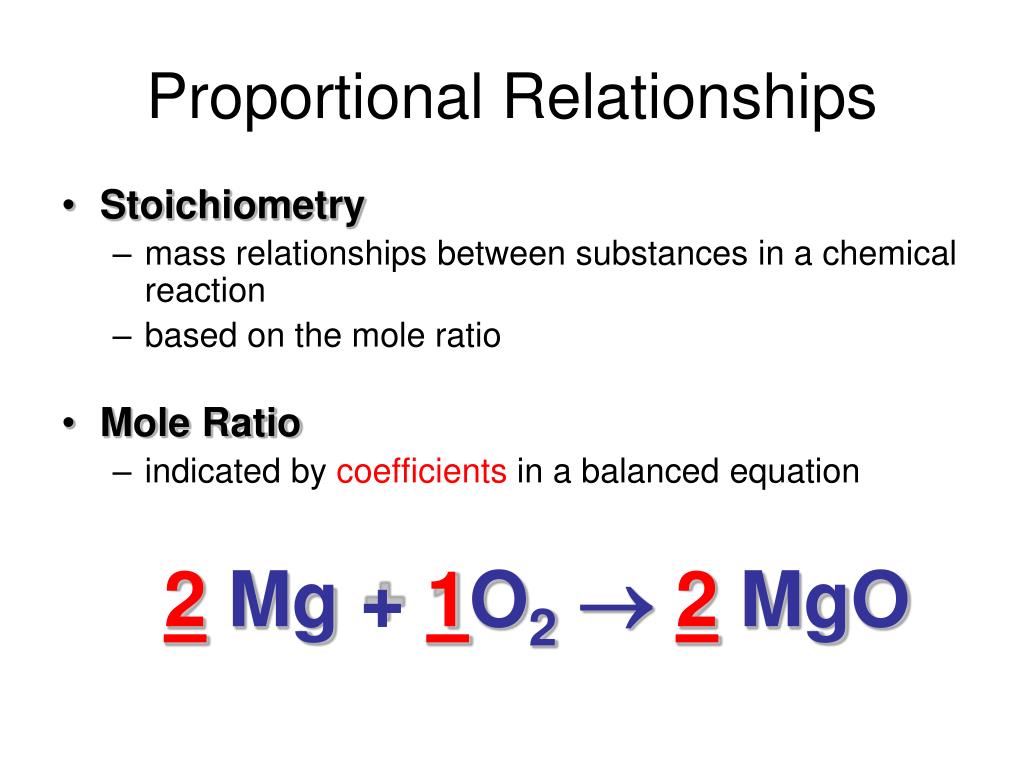 Proportional Relationships

• Stoichiometry
– mass relationships between substances in a chemical reaction
– based on the mole ratio

• Mole Ratio
– indicated by coefficients in a balanced equation

$2\ Mg + 1O_2 \rightarrow 2\ MgO$